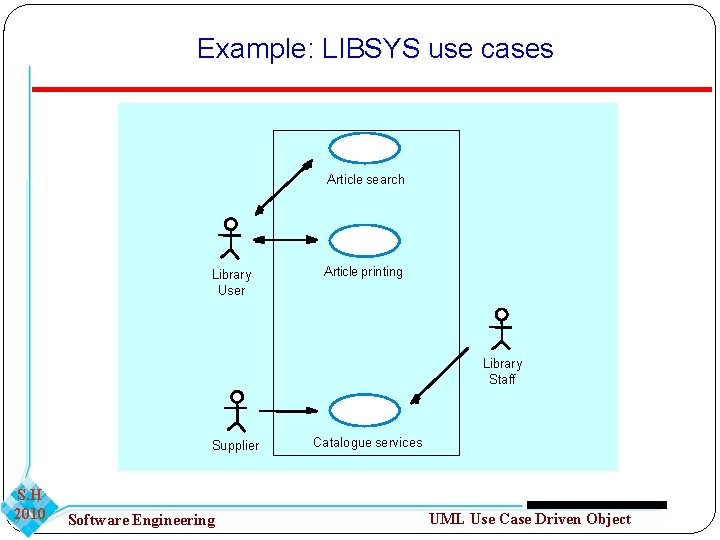 Example: LIBSYS use cases

Article search

Library User

Article printing

Library Staff

Supplier

Catalogue services

S.H 2010

Software Engineering

UML Use Case Driven Object